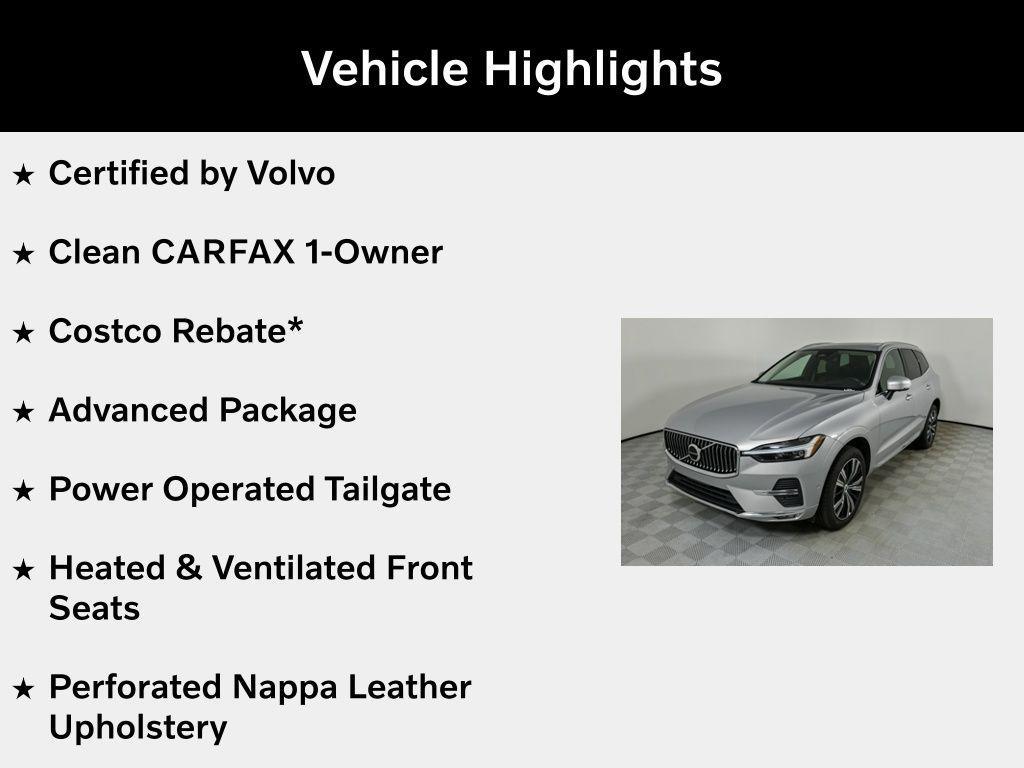 Vehicle Highlights

★ Certified by Volvo

★ Clean CARFAX 1-Owner

★ Costco Rebate*

★ Advanced Package

★ Power Operated Tailgate

★ Heated & Ventilated Front Seats

★ Perforated Nappa Leather Upholstery